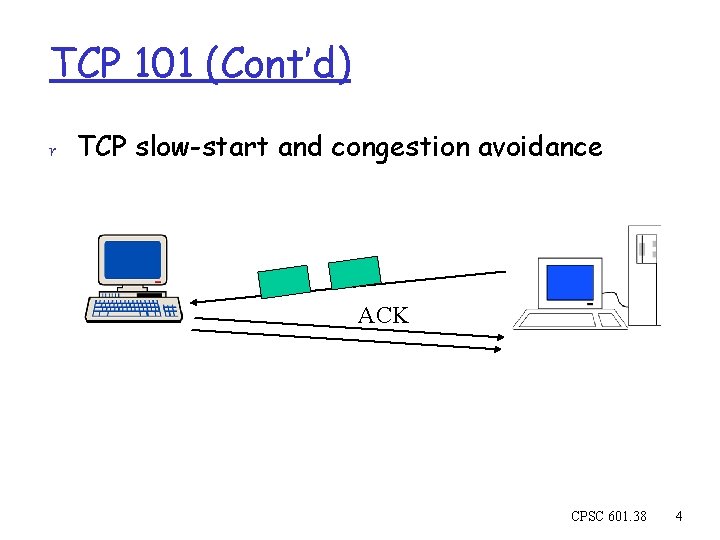 TCP 101 (Cont'd)

r TCP slow-start and congestion avoidance

ACK

CPSC 601.38 4